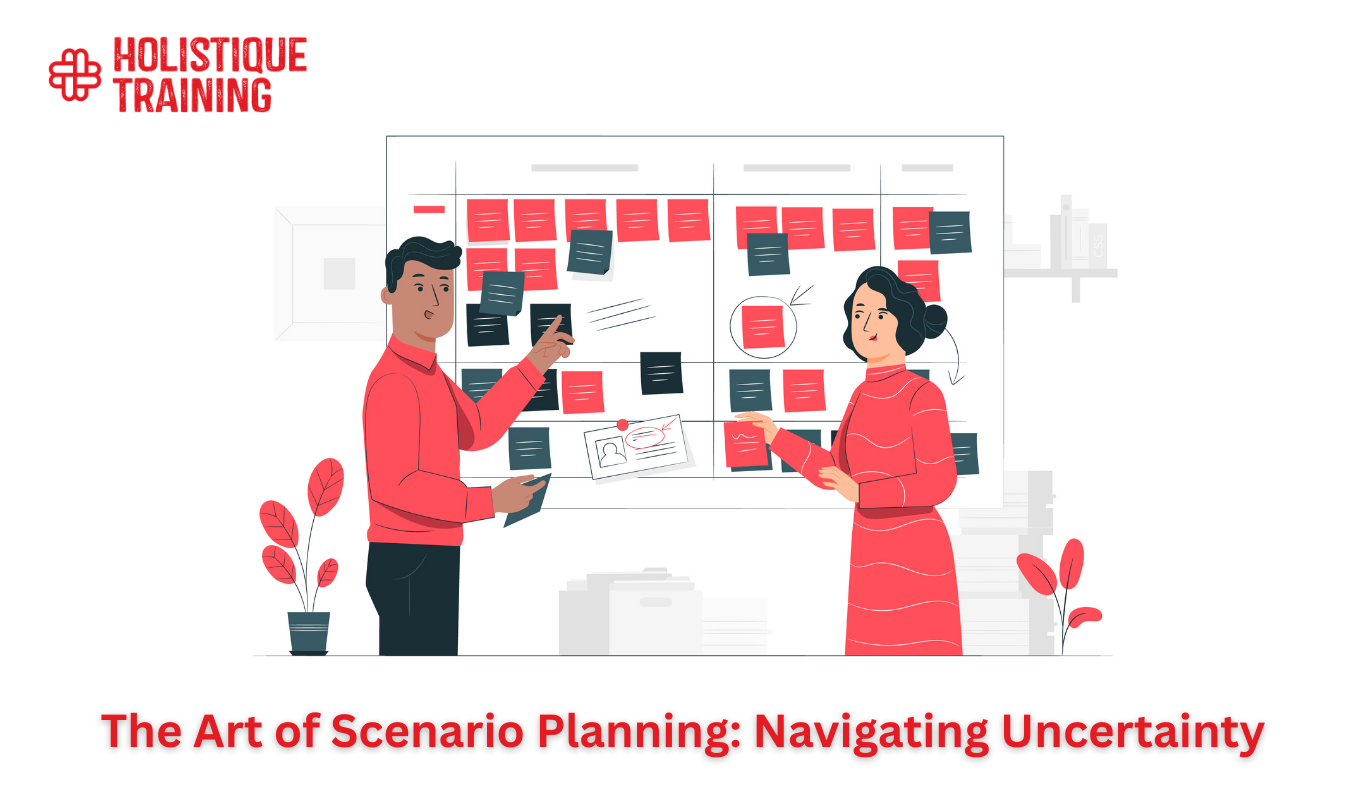 HOLISTIQUE TRAINING

The Art of Scenario Planning: Navigating Uncertainty